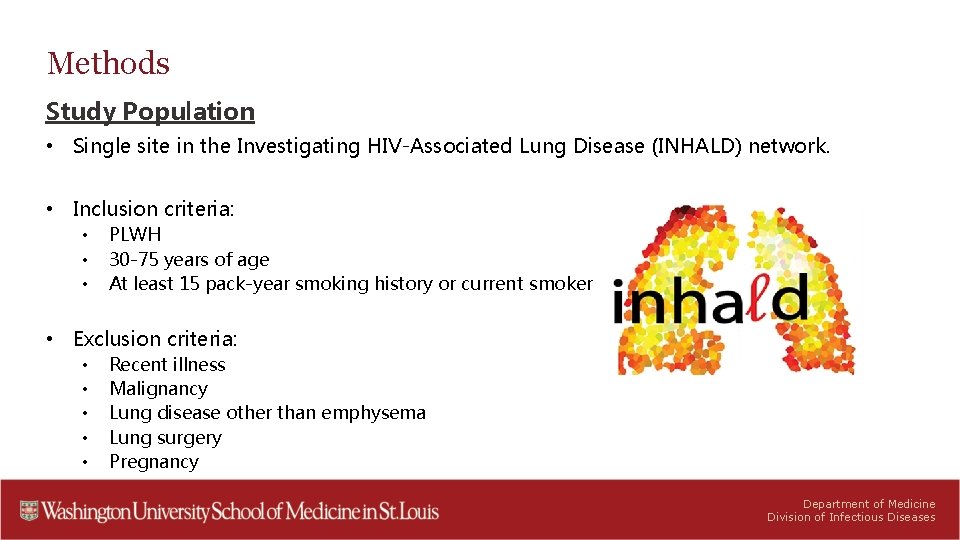 Methods

Study Population

• Single site in the Investigating HIV-Associated Lung Disease (INHALD) network.

• Inclusion criteria:
  • PLWH
  • 30-75 years of age
  • At least 15 pack-year smoking history or current smoker

inhald

• Exclusion criteria:
  • Recent illness
  • Malignancy
  • Lung disease other than emphysema
  • Lung surgery
  • Pregnancy

Washington University School of Medicine in St. Louis

Department of Medicine
Division of Infectious Diseases